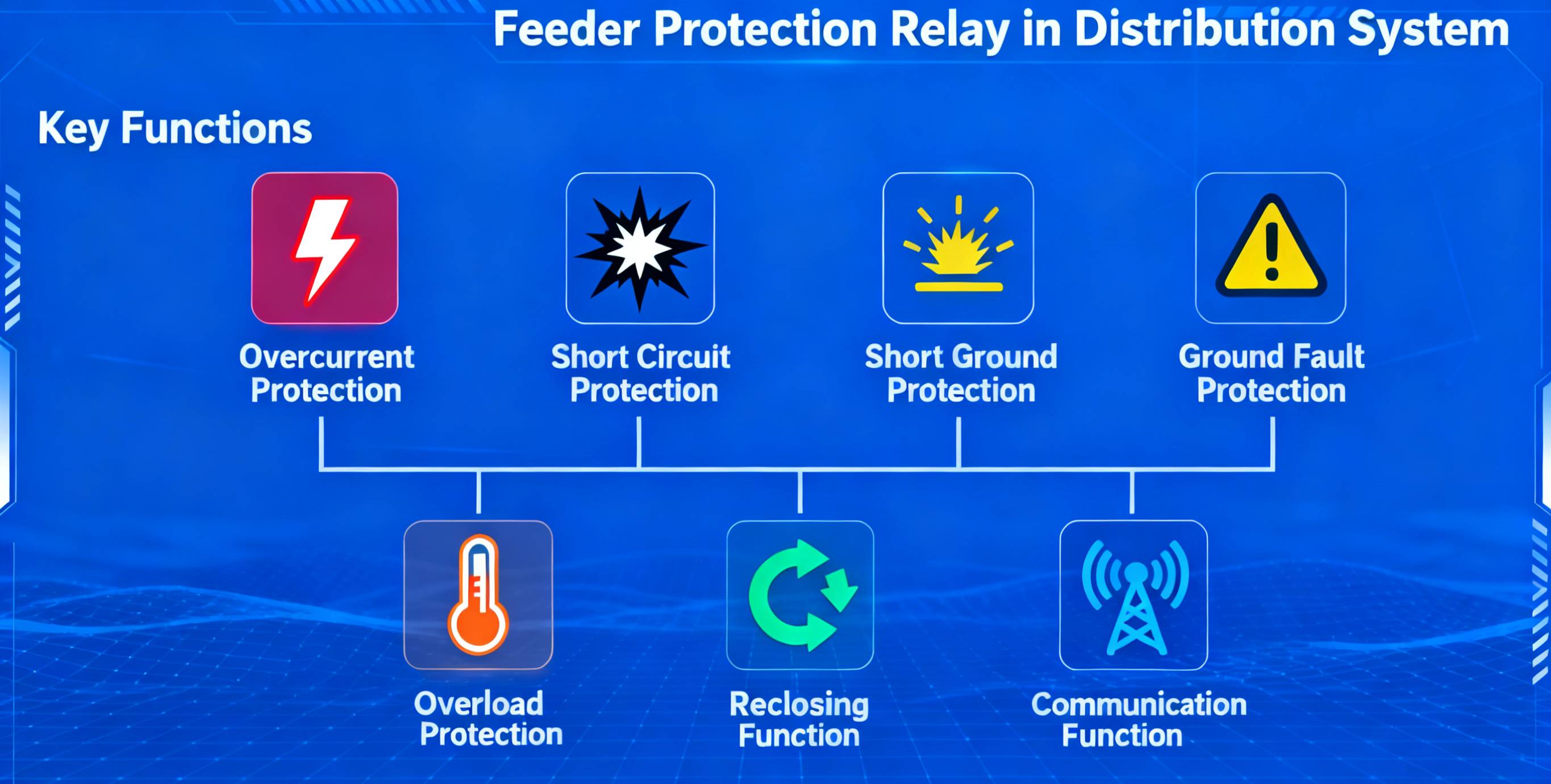 Feeder Protection Relay in Distribution System

Key Functions

Overcurrent Protection

Short Circuit Protection

Short Ground Protection

Ground Fault Protection

Overload Protection

Reclosing Function

Communication Function